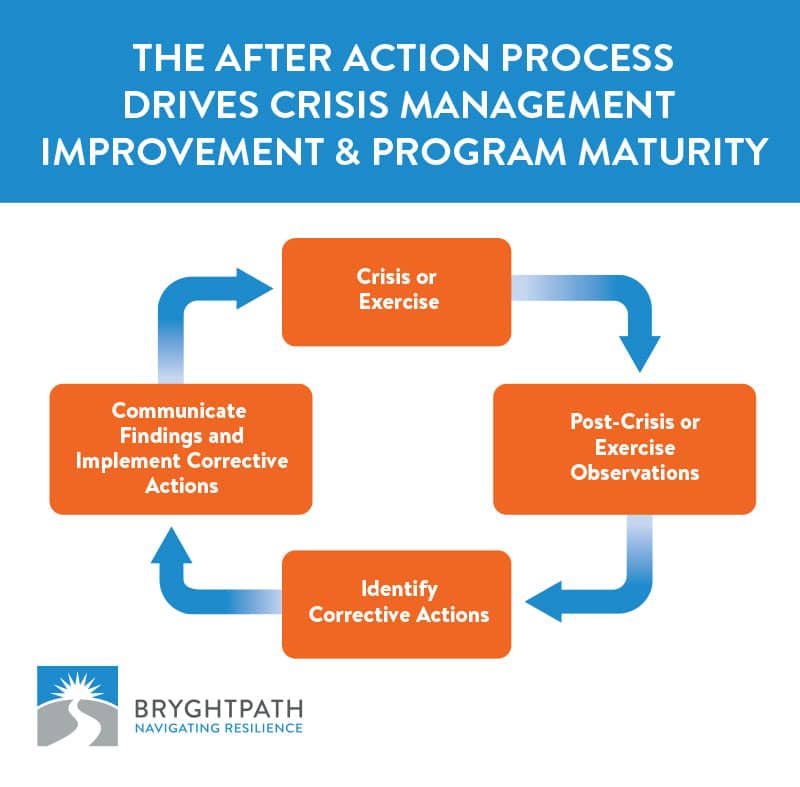 THE AFTER ACTION PROCESS DRIVES CRISIS MANAGEMENT IMPROVEMENT & PROGRAM MATURITY

Crisis or Exercise

Post-Crisis or Exercise Observations

Identify Corrective Actions

Communicate Findings and Implement Corrective Actions

BRYGHTPATH
NAVIGATING RESILIENCE